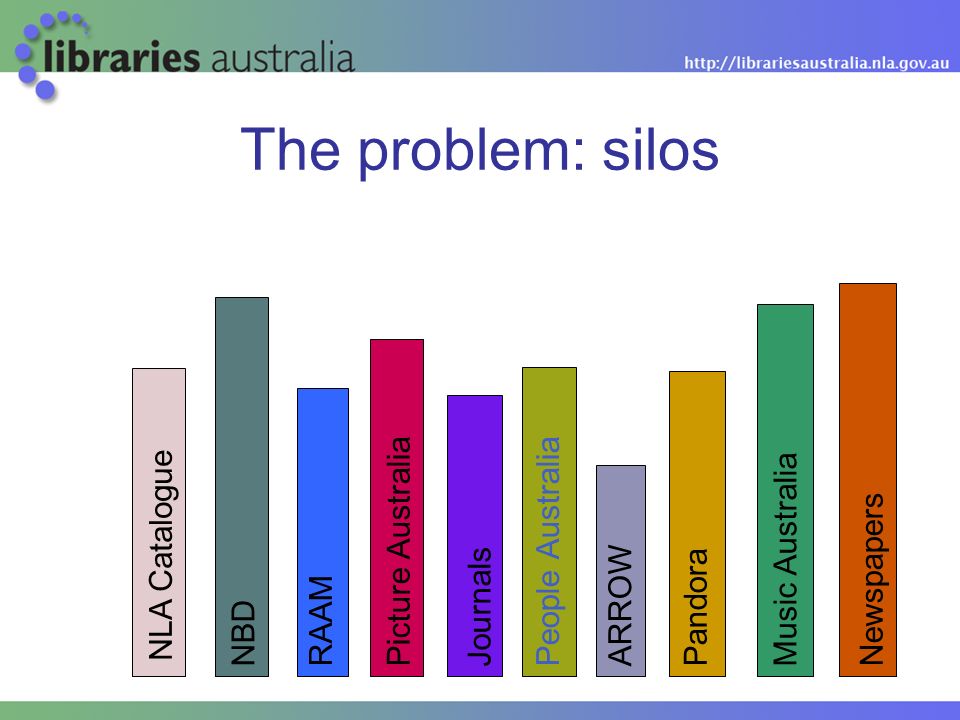 libraries australia

http://librariesaustralia.nla.gov.au

The problem: silos

NLA Catalogue

NBD

RAAM

Picture Australia

Journals

People Australia

ARROW

Pandora

Music Australia

Newspapers